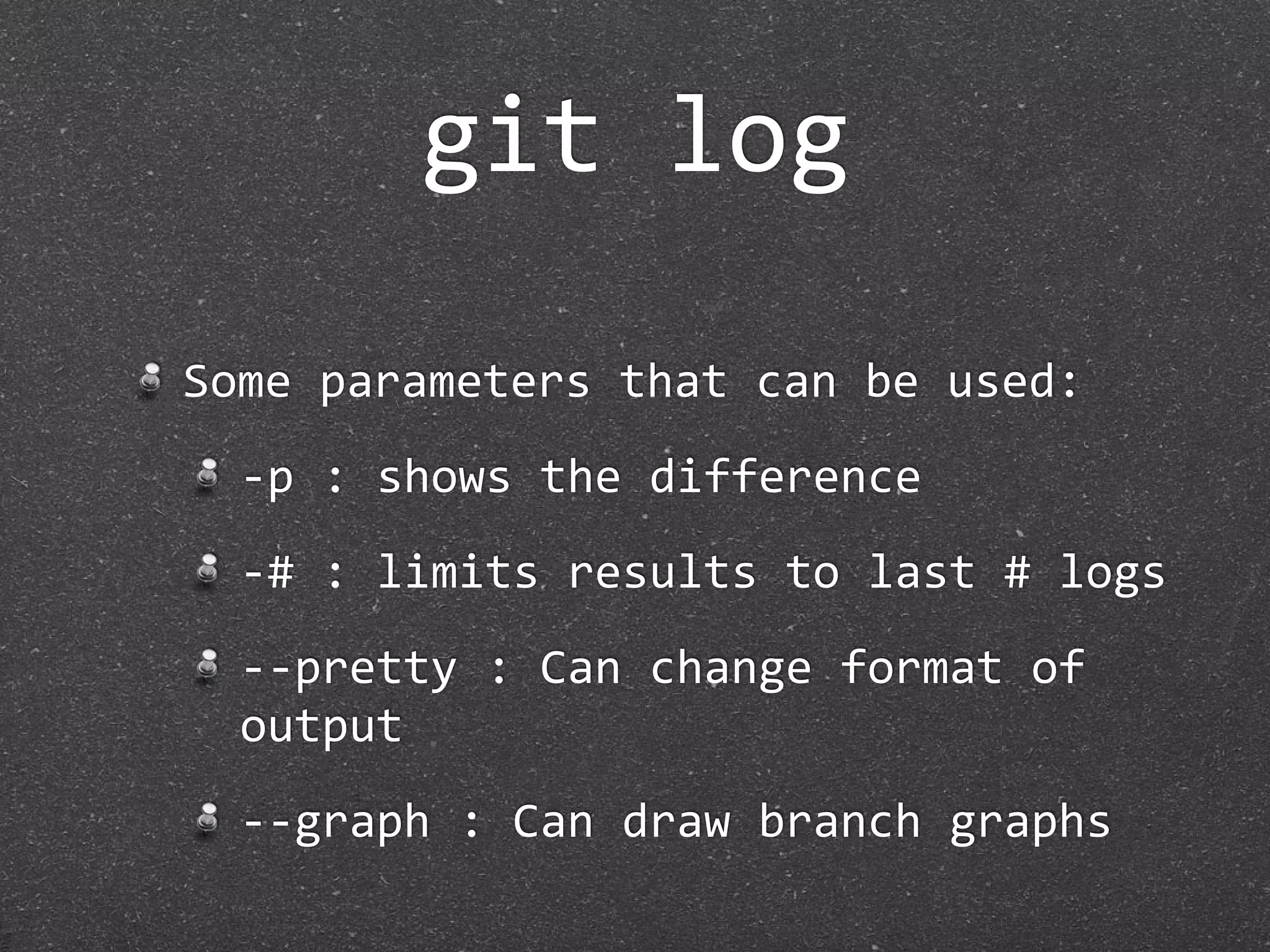 git log

Some parameters that can be used:

-p : shows the difference

-# : limits results to last # logs

--pretty : Can change format of output

--graph : Can draw branch graphs